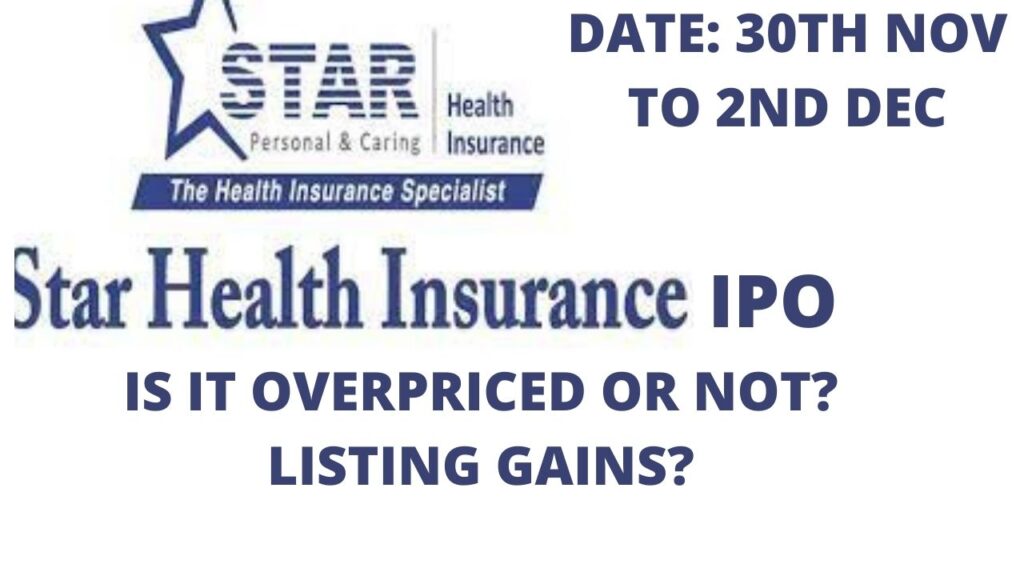 STAR
Personal & Caring
Health Insurance
The Health Insurance Specialist

DATE: 30TH NOV TO 2ND DEC

Star Health Insurance IPO

IS IT OVERPRICED OR NOT?
LISTING GAINS?